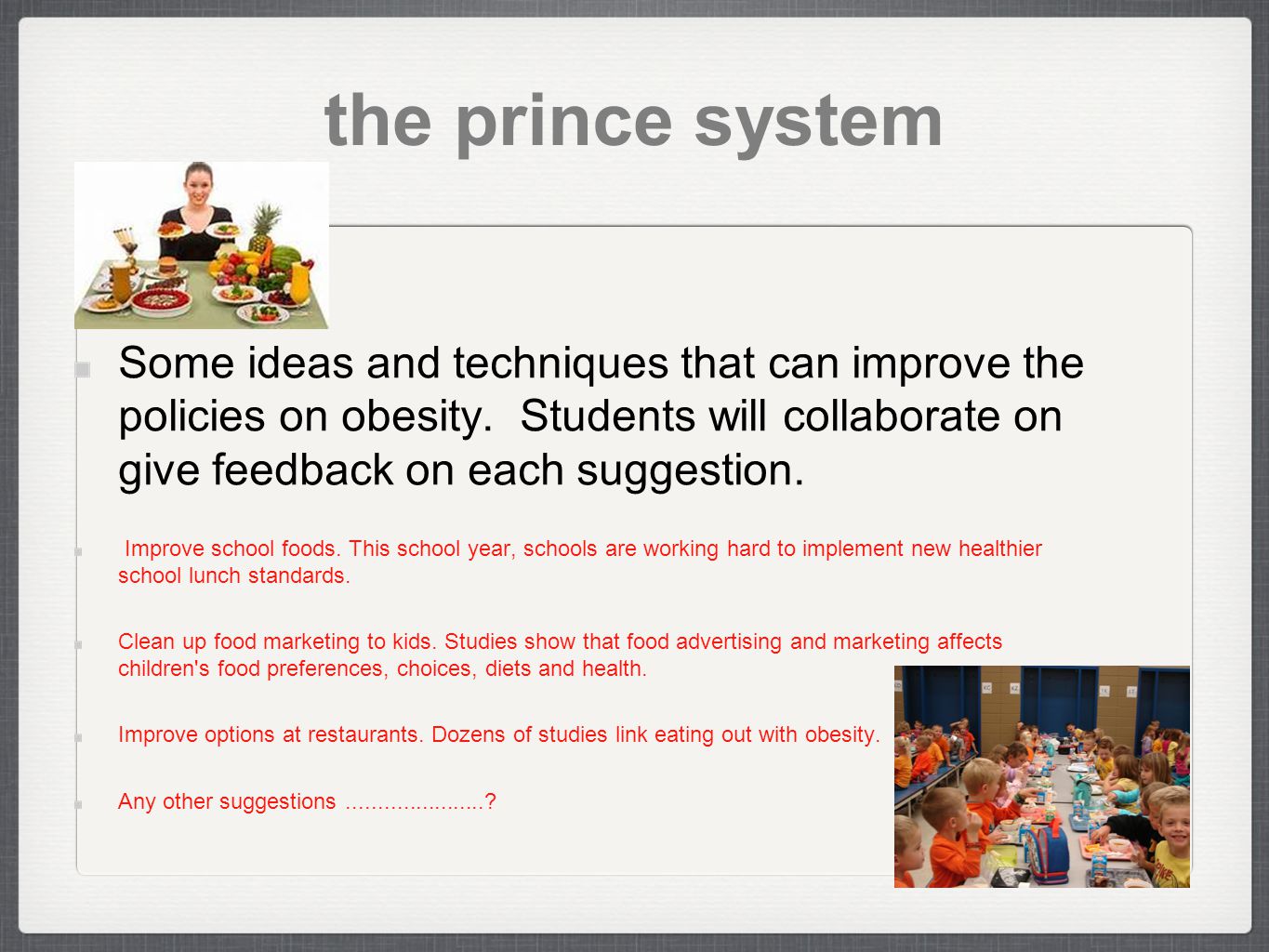 the prince system

Some ideas and techniques that can improve the policies on obesity. Students will collaborate on give feedback on each suggestion.

Improve school foods. This school year, schools are working hard to implement new healthier school lunch standards.

Clean up food marketing to kids. Studies show that food advertising and marketing affects children's food preferences, choices, diets and health.

Improve options at restaurants. Dozens of studies link eating out with obesity.

Any other suggestions ......................?